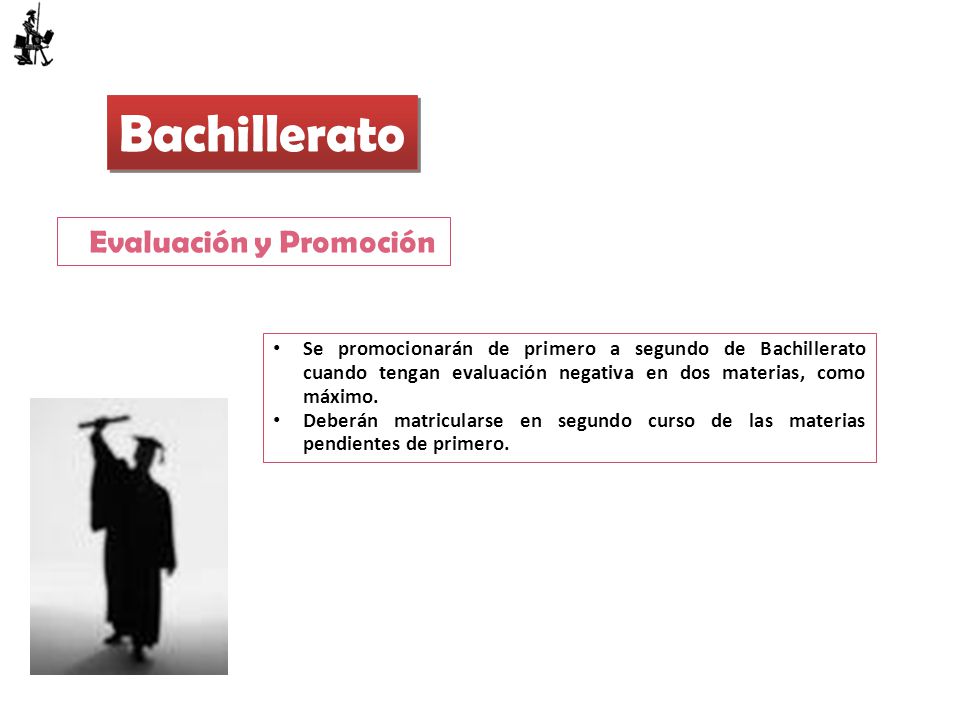 Bachillerato

Evaluación y Promoción

• Se promocionarán de primero a segundo de Bachillerato cuando tengan evaluación negativa en dos materias, como máximo.
• Deberán matricularse en segundo curso de las materias pendientes de primero.